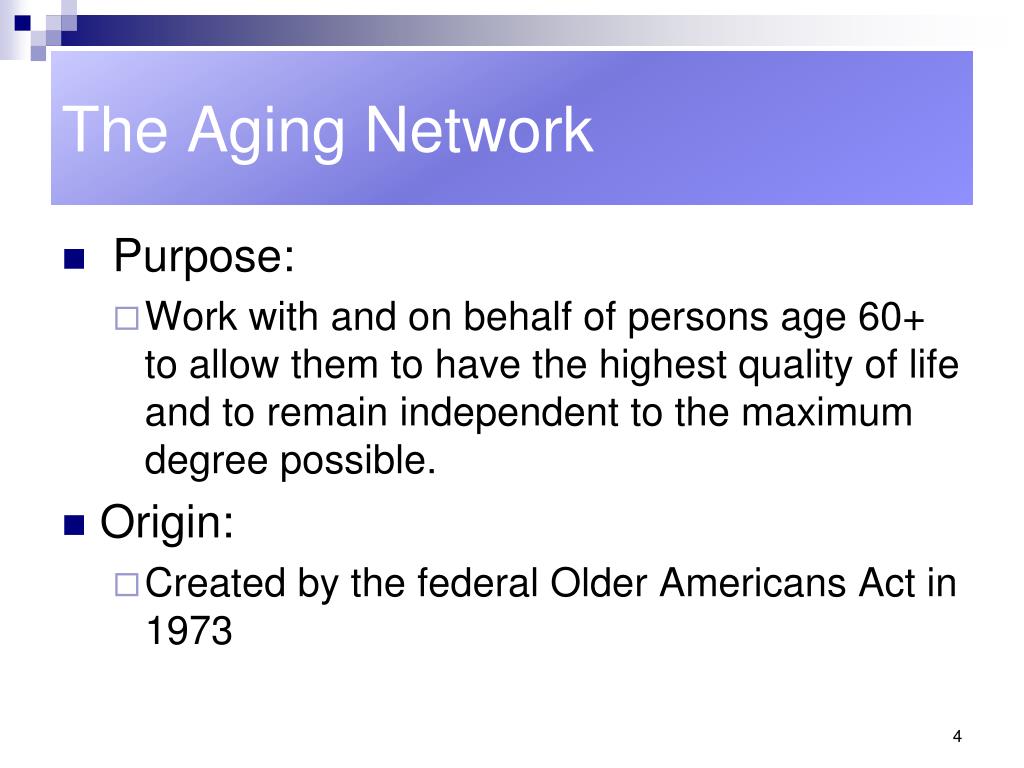 The Aging Network

Purpose:

Work with and on behalf of persons age 60+ to allow them to have the highest quality of life and to remain independent to the maximum degree possible.

Origin:

Created by the federal Older Americans Act in 1973

4